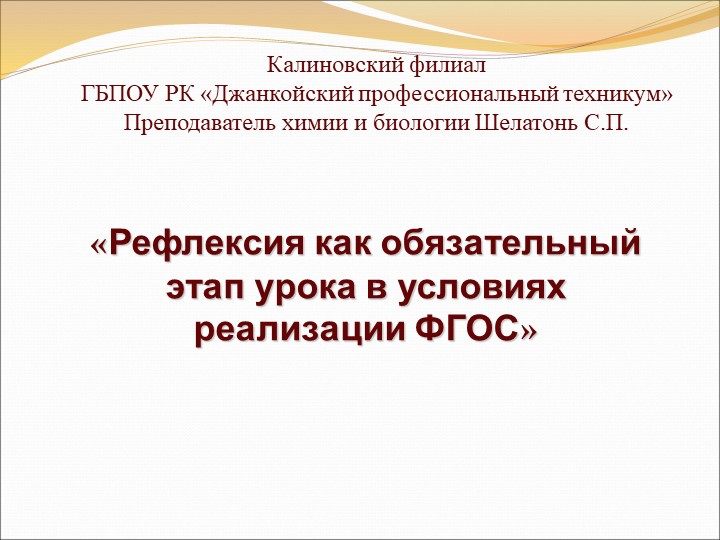 Калиновский филиал
ГБПОУ РК «Джанкойский профессиональный техникум»
Преподаватель химии и биологии Шелатонь С.П.

«Рефлексия как обязательный этап урока в условиях реализации ФГОС»